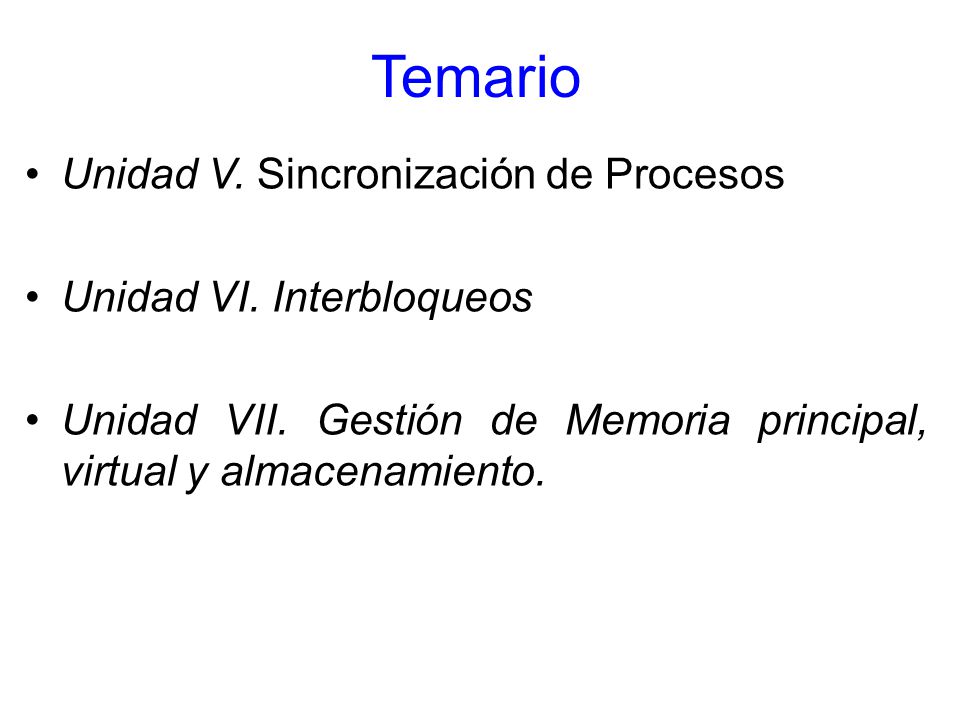 Temario

• Unidad V. Sincronización de Procesos

• Unidad VI. Interbloqueos

• Unidad VII. Gestión de Memoria principal, virtual y almacenamiento.